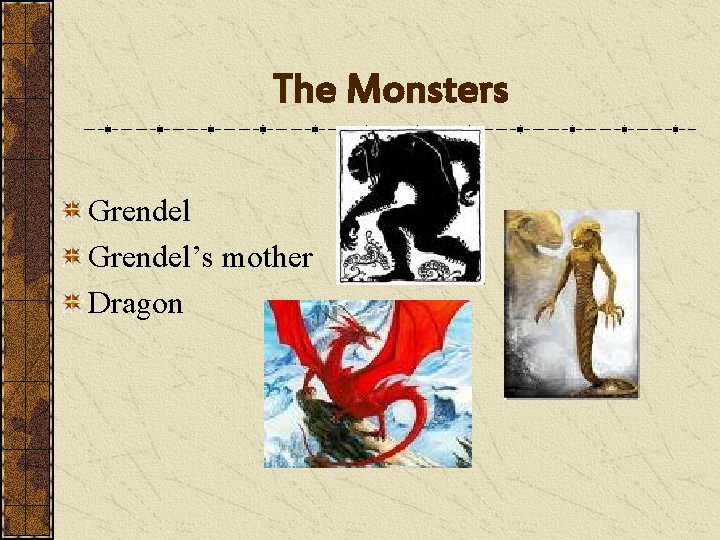 The Monsters

Grendel
Grendel’s mother
Dragon